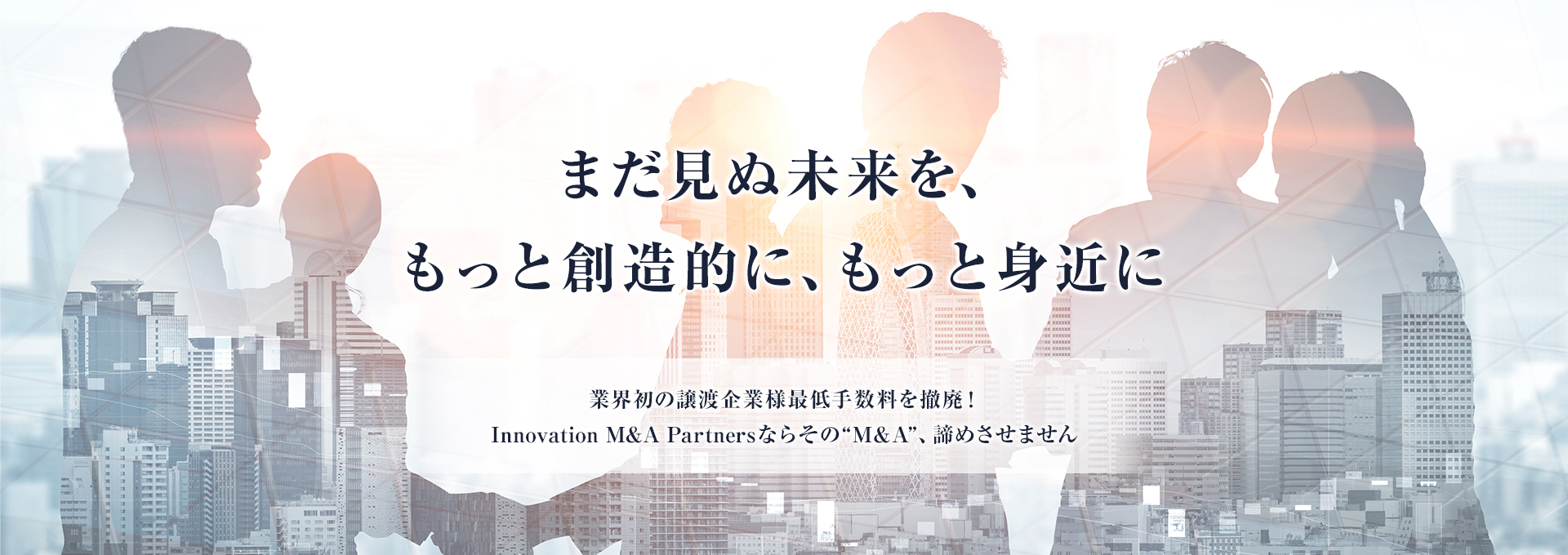 まだ見ぬ未来を、
もっと創造的に、もっと身近に

業界初の譲渡企業様最低手数料を撤廃！
Innovation M&A Partnersならその“M&A”、諦めさせません